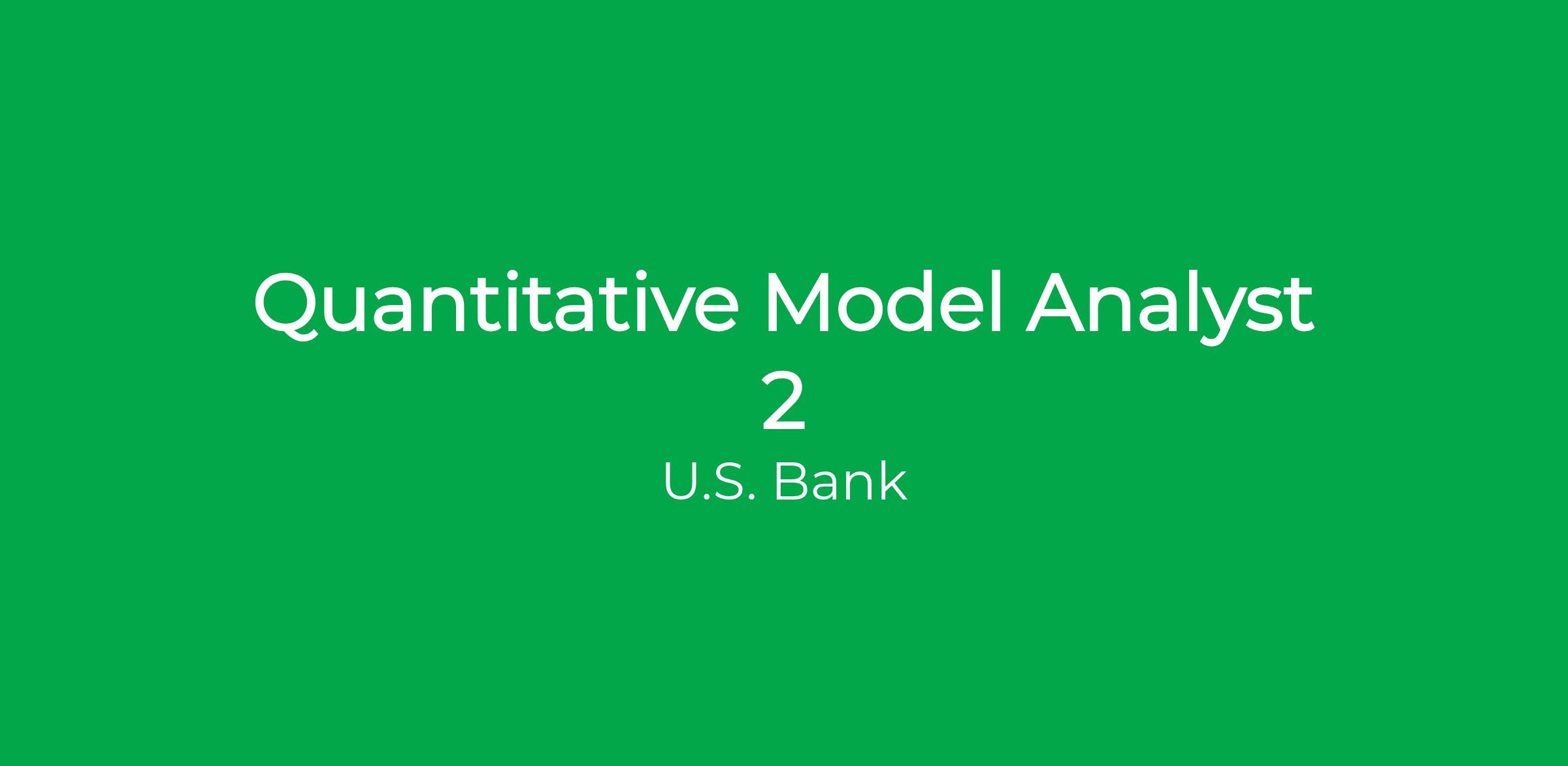 Quantitative Model Analyst 2

U.S. Bank